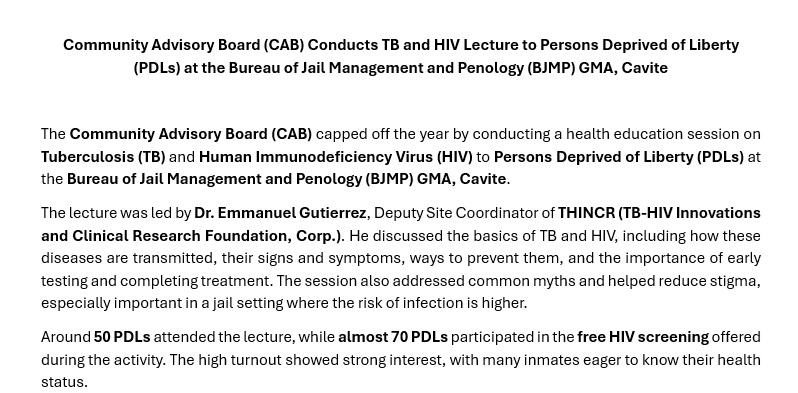 Community Advisory Board (CAB) Conducts TB and HIV Lecture to Persons Deprived of Liberty (PDLs) at the Bureau of Jail Management and Penology (BJMP) GMA, Cavite

The Community Advisory Board (CAB) capped off the year by conducting a health education session on Tuberculosis (TB) and Human Immunodeficiency Virus (HIV) to Persons Deprived of Liberty (PDLs) at the Bureau of Jail Management and Penology (BJMP) GMA, Cavite.

The lecture was led by Dr. Emmanuel Gutierrez, Deputy Site Coordinator of THINCR (TB-HIV Innovations and Clinical Research Foundation, Corp.). He discussed the basics of TB and HIV, including how these diseases are transmitted, their signs and symptoms, ways to prevent them, and the importance of early testing and completing treatment. The session also addressed common myths and helped reduce stigma, especially important in a jail setting where the risk of infection is higher.

Around 50 PDLs attended the lecture, while almost 70 PDLs participated in the free HIV screening offered during the activity. The high turnout showed strong interest, with many inmates eager to know their health status.